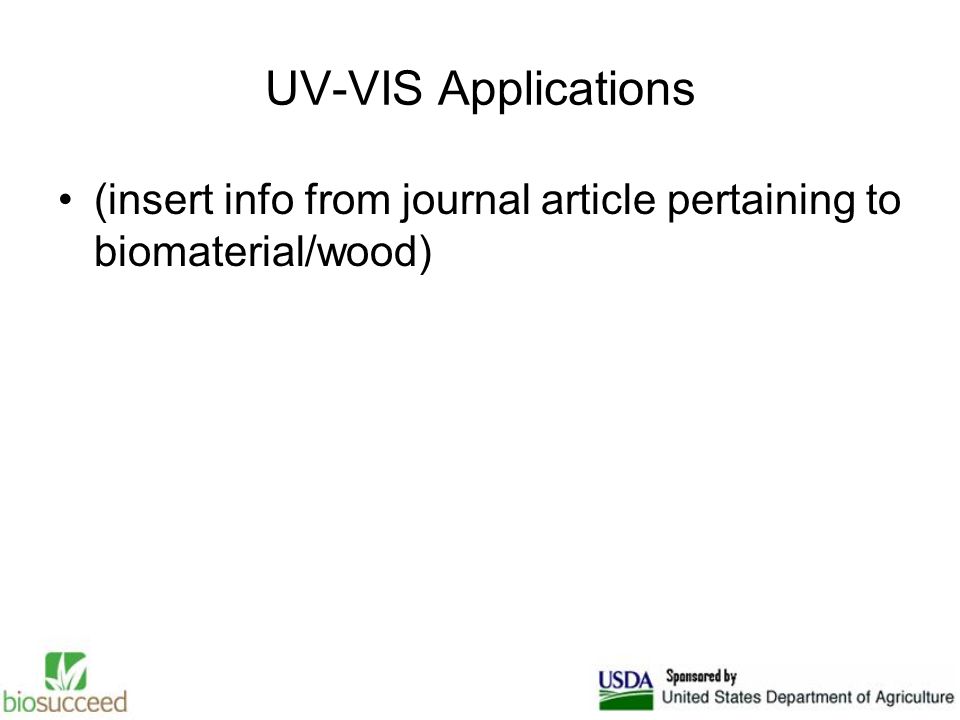 UV-VIS Applications

• (insert info from journal article pertaining to biomaterial/wood)

biosucceed

USDA Sponsored by
United States Department of Agriculture